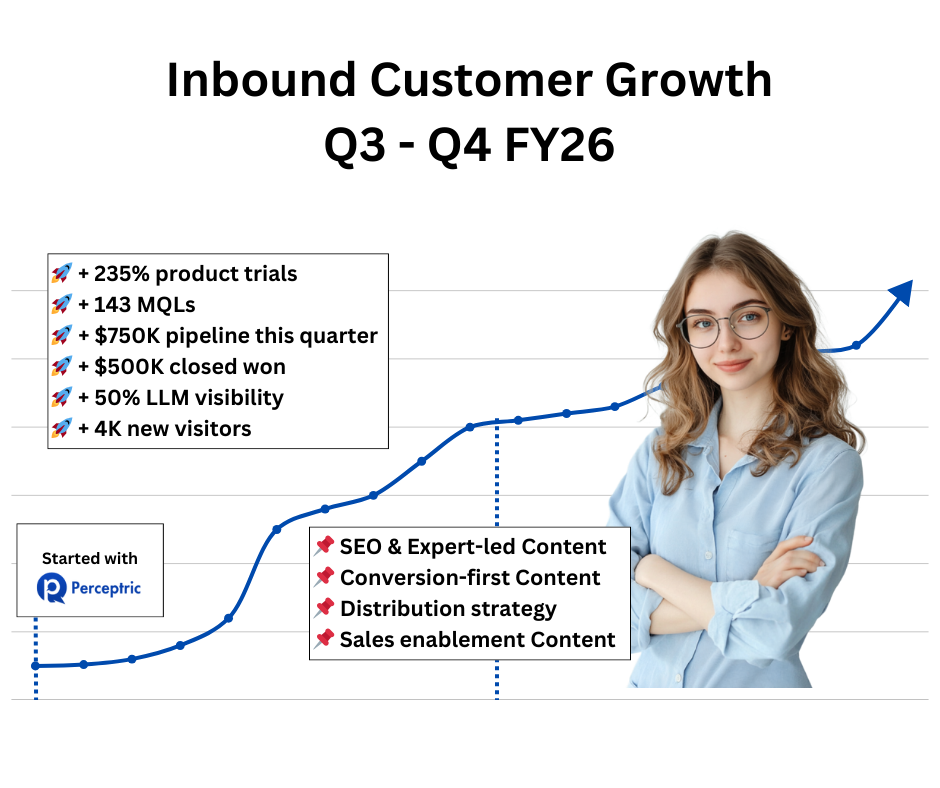 Inbound Customer Growth
Q3 - Q4 FY26

🚀 + 235% product trials
🚀 + 143 MQLs
🚀 + $750K pipeline this quarter
🚀 + $500K closed won
🚀 + 50% LLM visibility
🚀 + 4K new visitors

Started with
Perceptric

📌 SEO & Expert-led Content
📌 Conversion-first Content
📌 Distribution strategy
📌 Sales enablement Content